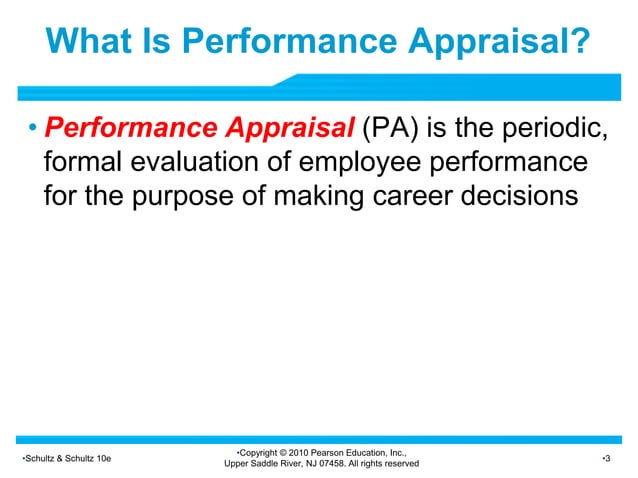 What Is Performance Appraisal?

• Performance Appraisal (PA) is the periodic, formal evaluation of employee performance for the purpose of making career decisions

•Schultz & Schultz 10e

•Copyright © 2010 Pearson Education, Inc., Upper Saddle River, NJ 07458. All rights reserved

•3